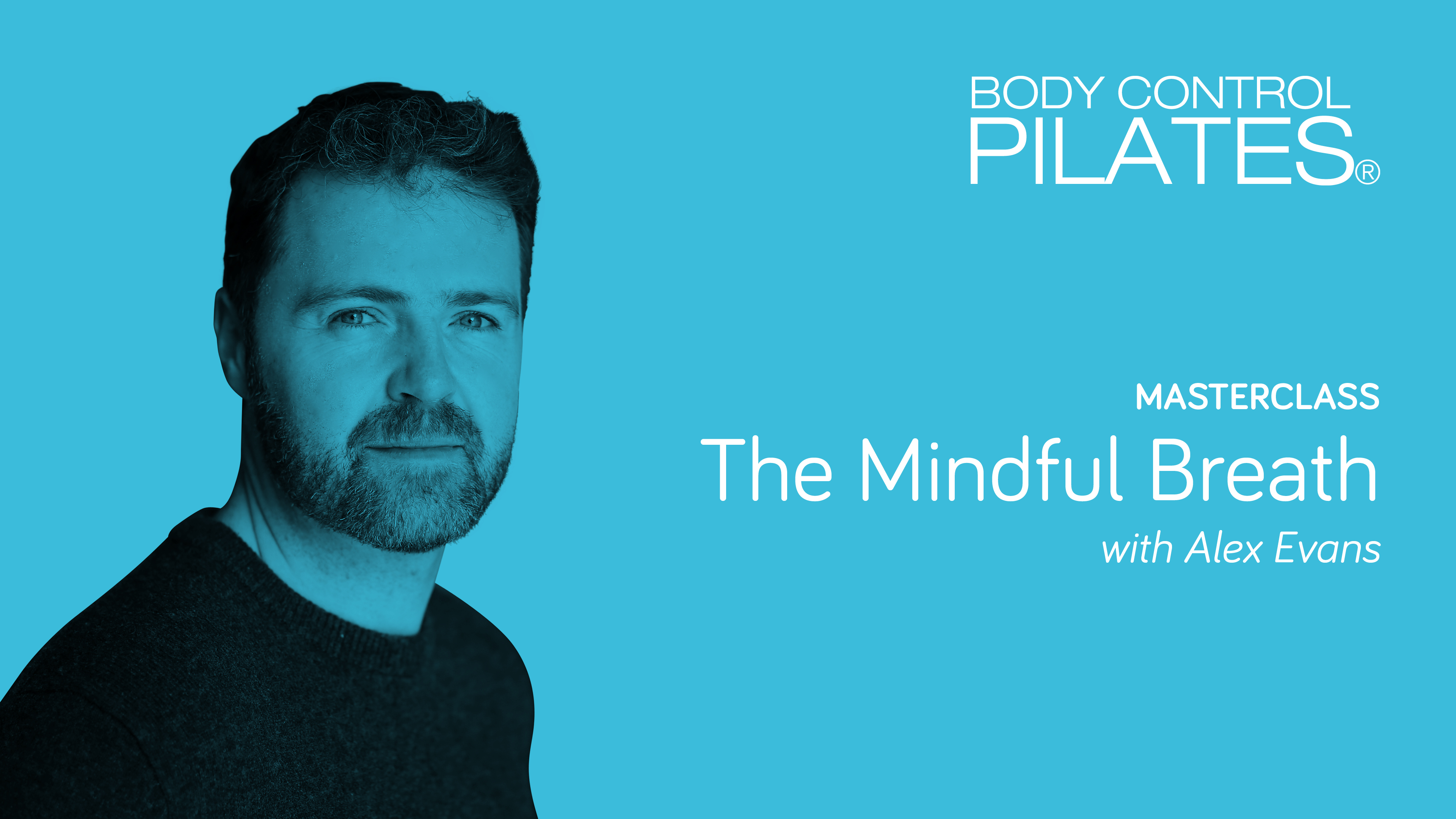 BODY CONTROL
PILATES®

MASTERCLASS
The Mindful Breath
with Alex Evans